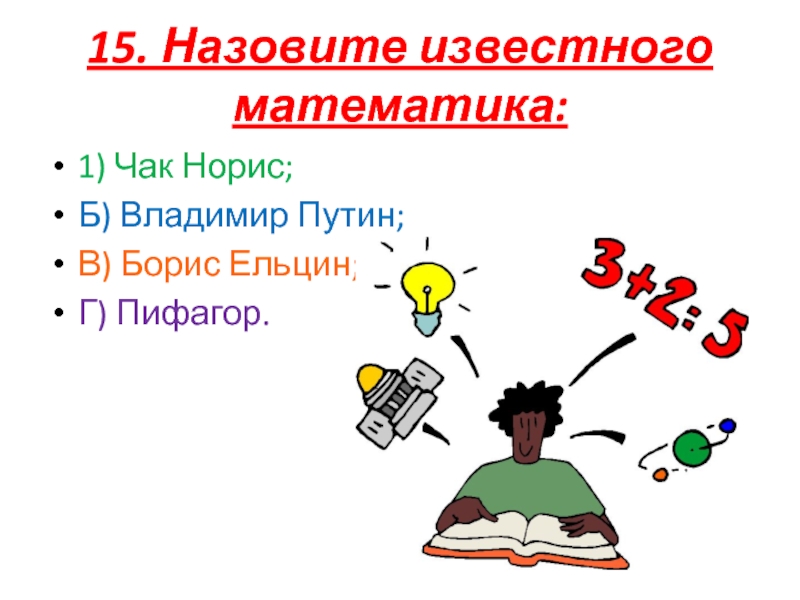 15. Назовите известного математика:

• 1) Чак Норис;
• Б) Владимир Путин;
• В) Борис Ельцин;
• Г) Пифагор.

3+2: 5